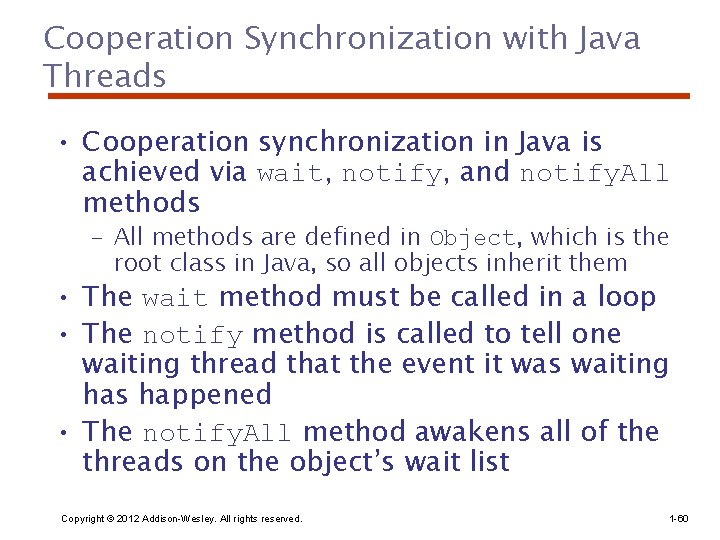 Cooperation Synchronization with Java Threads

• Cooperation synchronization in Java is achieved via wait, notify, and notifyAll methods
– All methods are defined in Object, which is the root class in Java, so all objects inherit them
• The wait method must be called in a loop
• The notify method is called to tell one waiting thread that the event it was waiting has happened
• The notifyAll method awakens all of the threads on the object's wait list

Copyright © 2012 Addison-Wesley. All rights reserved.

1-60